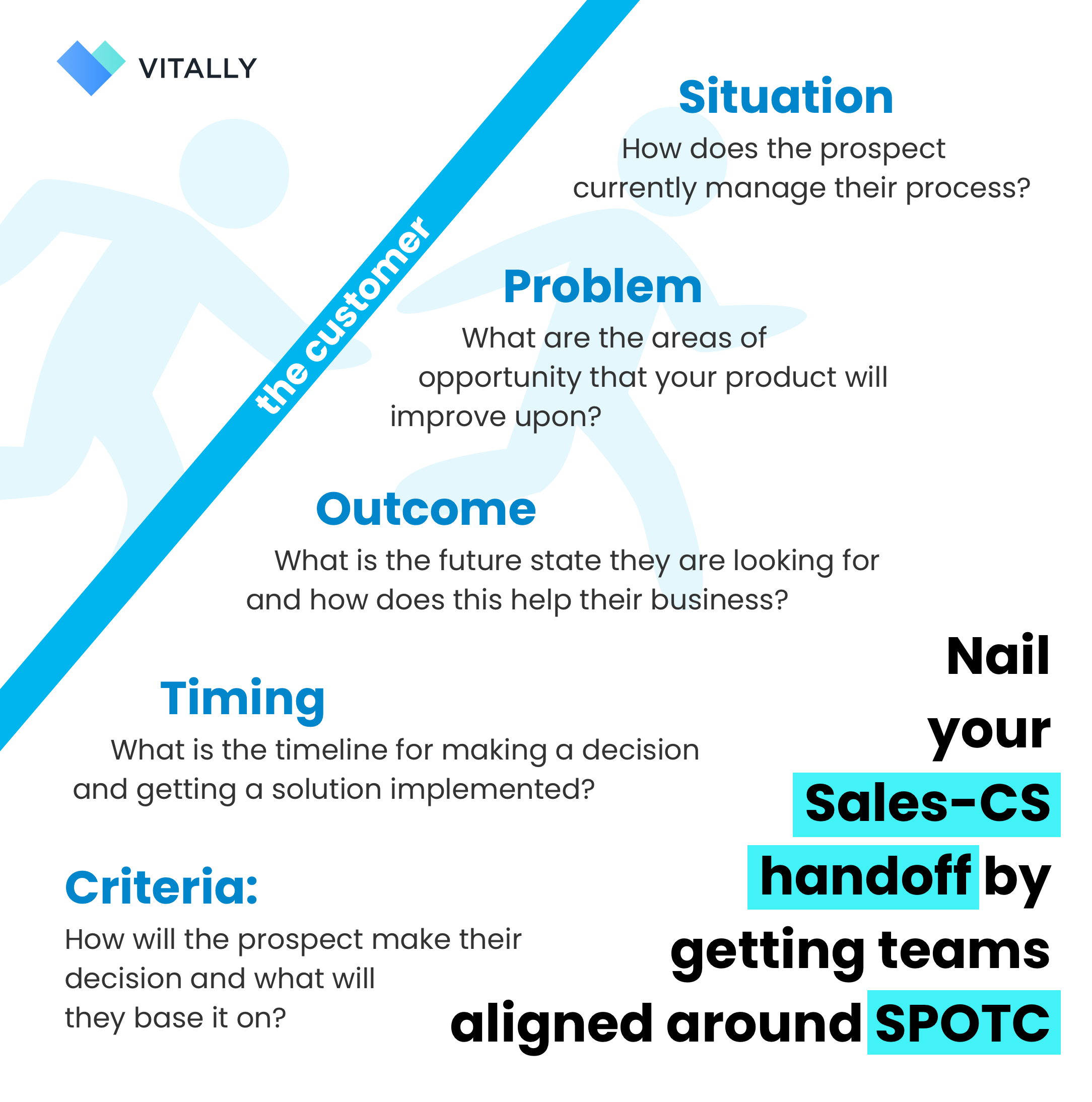 VITALLY

the customer

Situation

How does the prospect currently manage their process?

Problem

What are the areas of opportunity that your product will improve upon?

Outcome

What is the future state they are looking for and how does this help their business?

Timing

What is the timeline for making a decision and getting a solution implemented?

Criteria:

How will the prospect make their decision and what will they base it on?

Nail your Sales-CS handoff by getting teams aligned around SPOTC